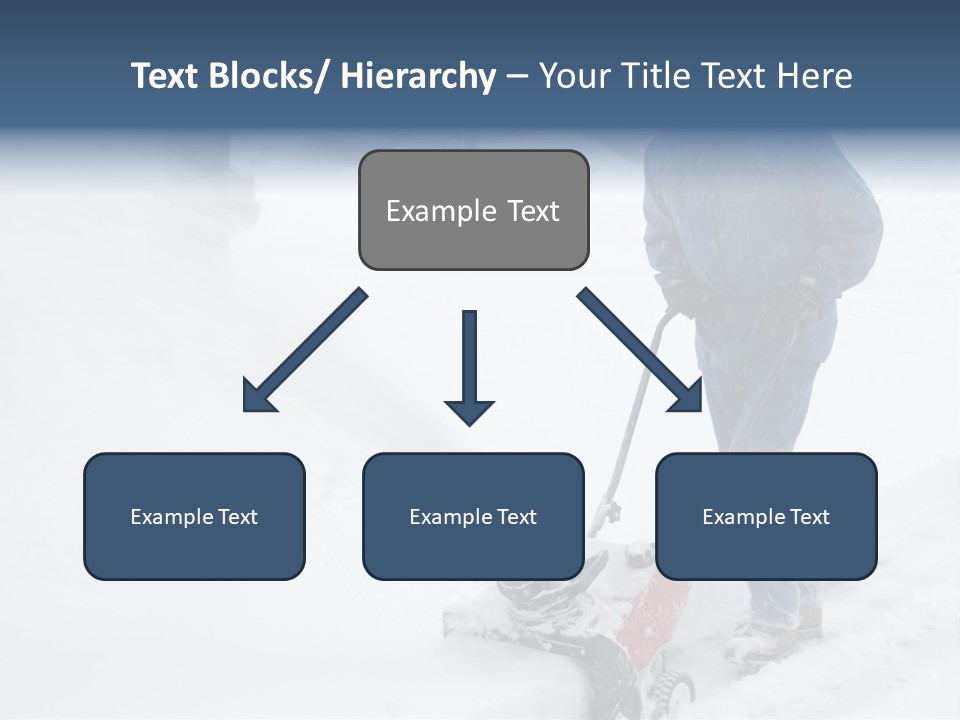 Text Blocks/ Hierarchy – Your Title Text Here

Example Text

Example Text

Example Text

Example Text